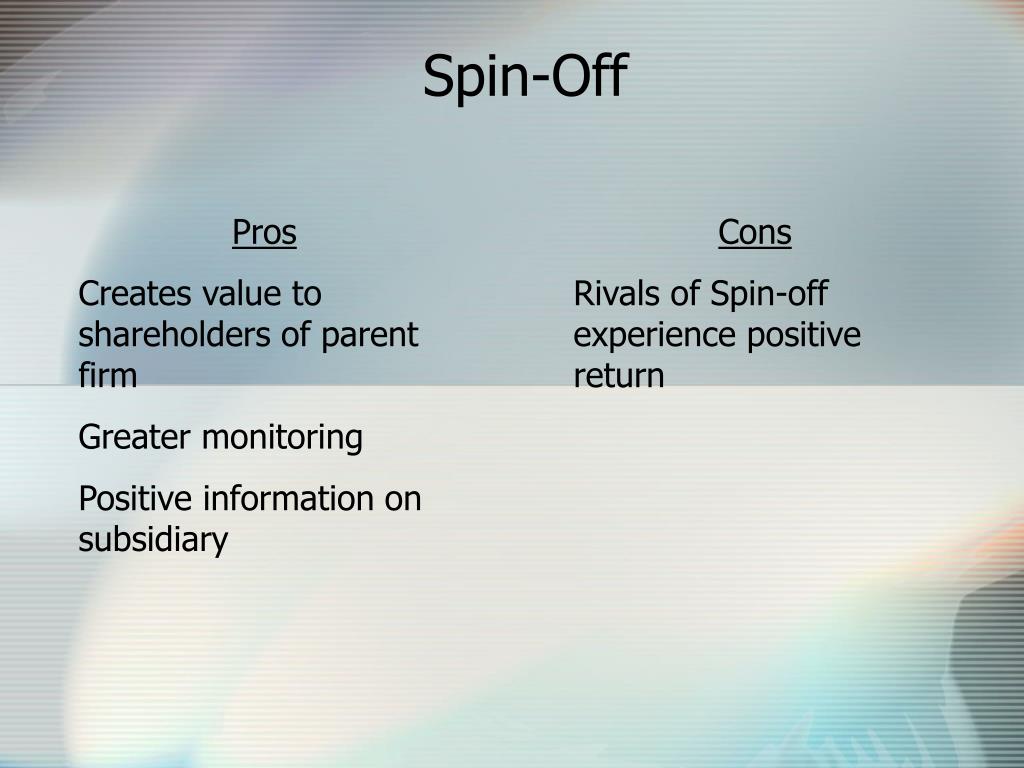 Spin-Off

Pros

Creates value to shareholders of parent firm

Greater monitoring

Positive information on subsidiary

Cons

Rivals of Spin-off experience positive return